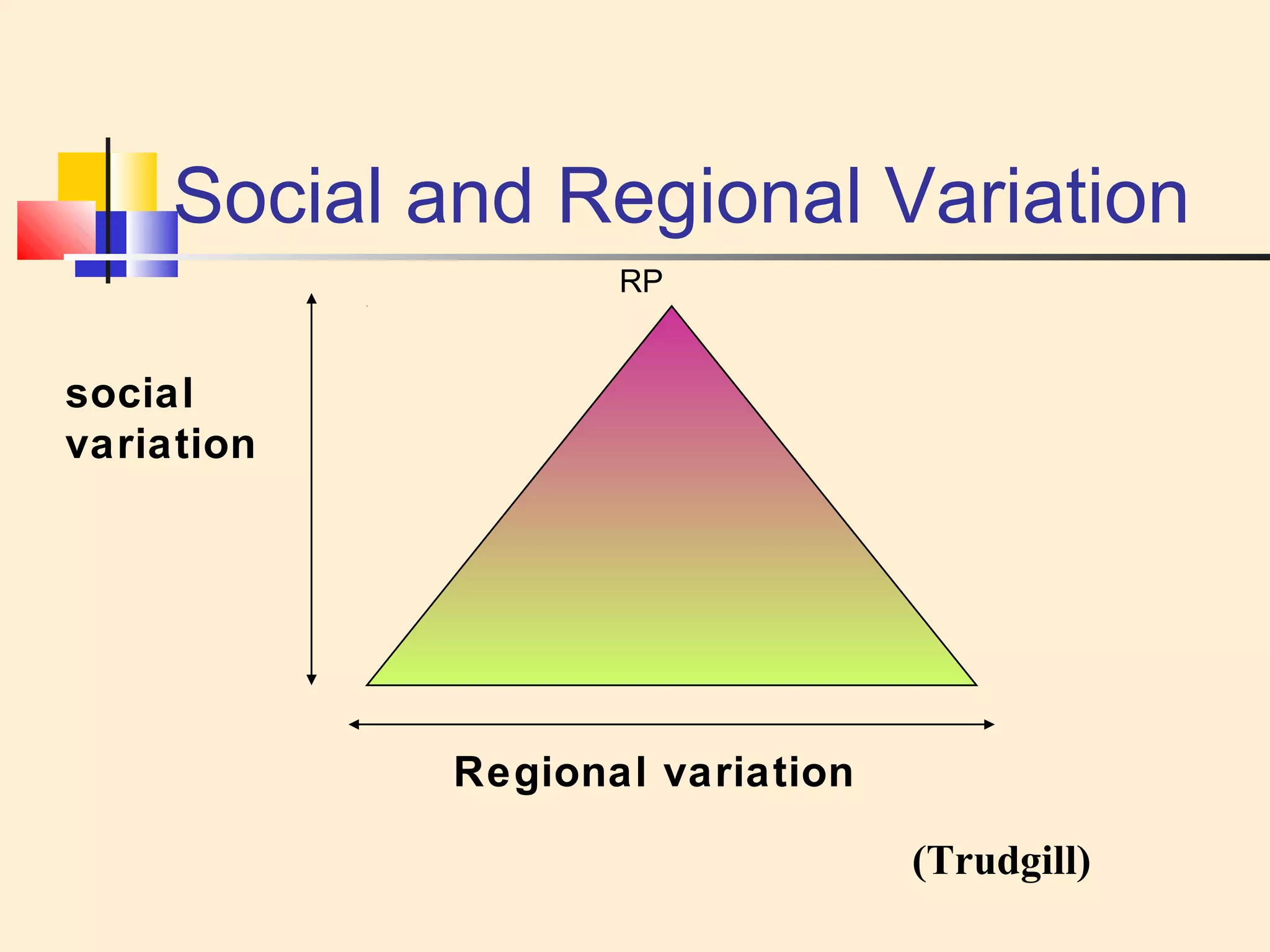 Social and Regional Variation

RP

social
variation

Regional variation

(Trudgill)